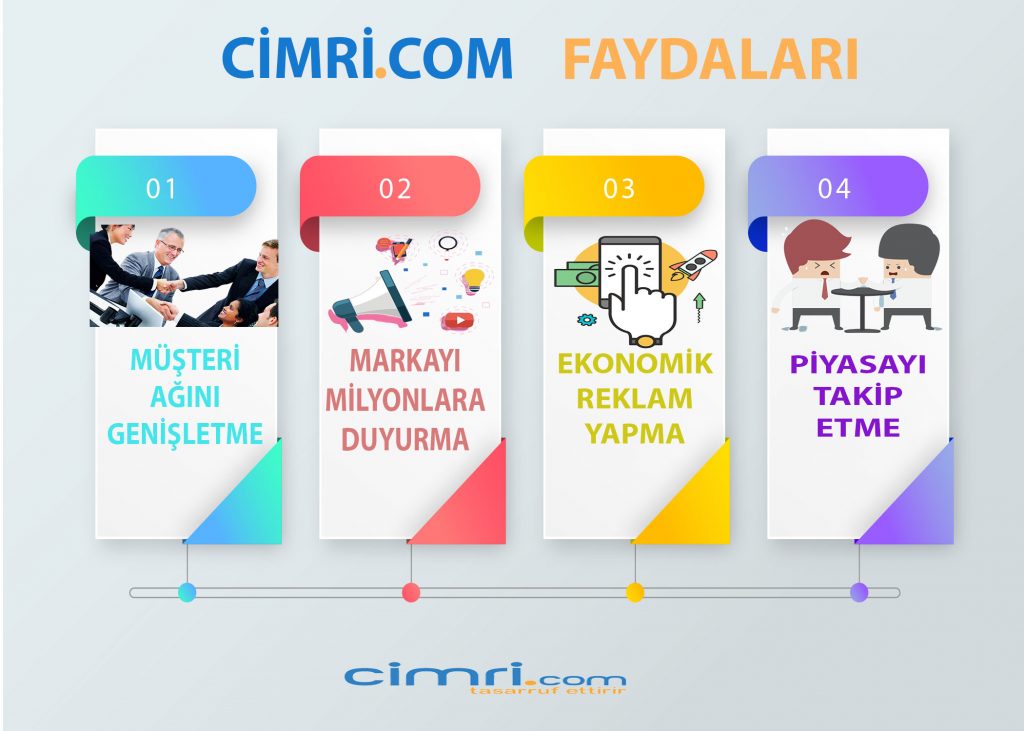 CİMRİ.COM FAYDALARI

01

MÜŞTERİ AĞINI GENİŞLETME

02

MARKAYI MİLYONLARA DUYURMA

03

EKONOMİK REKLAM YAPMA

04

PİYASAYI TAKİP ETME

cimri.com
tasarruf ettirir